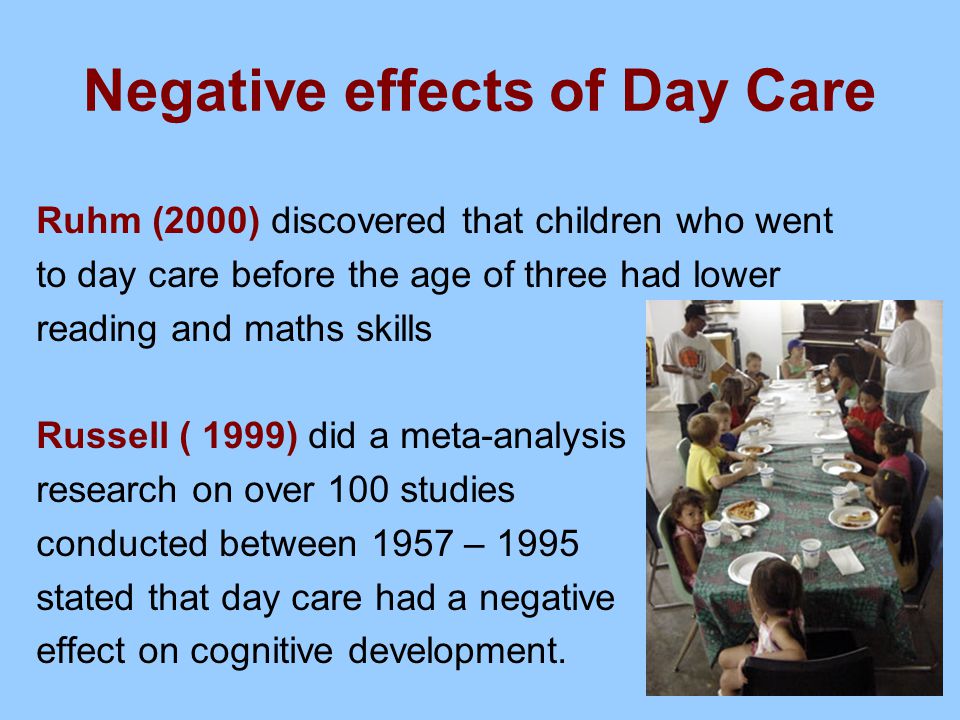 Negative effects of Day Care

Ruhm (2000) discovered that children who went to day care before the age of three had lower reading and maths skills

Russell ( 1999) did a meta-analysis research on over 100 studies conducted between 1957 – 1995 stated that day care had a negative effect on cognitive development.